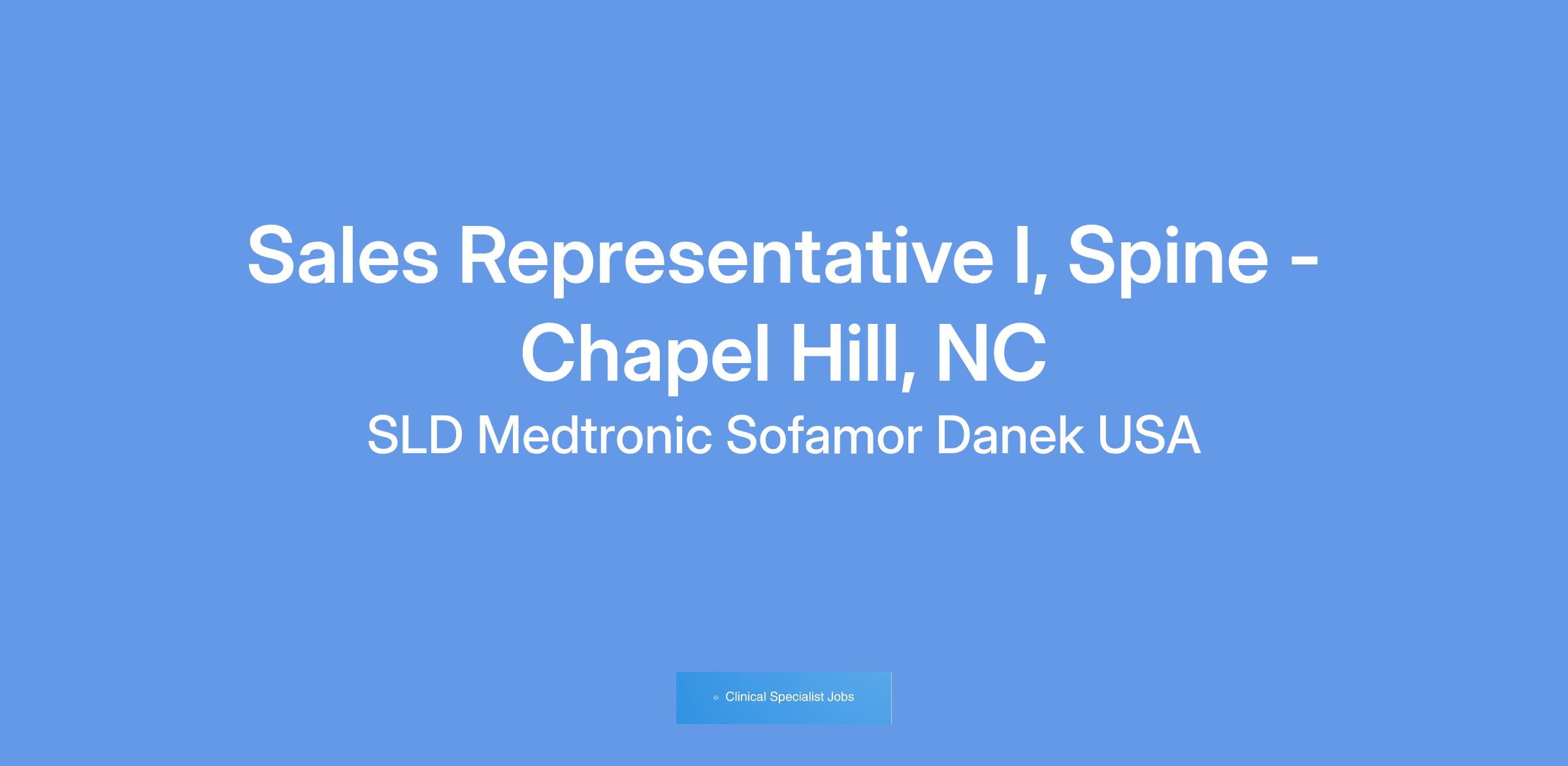 Sales Representative I, Spine - Chapel Hill, NC

SLD Medtronic Sofamor Danek USA

Clinical Specialist Jobs